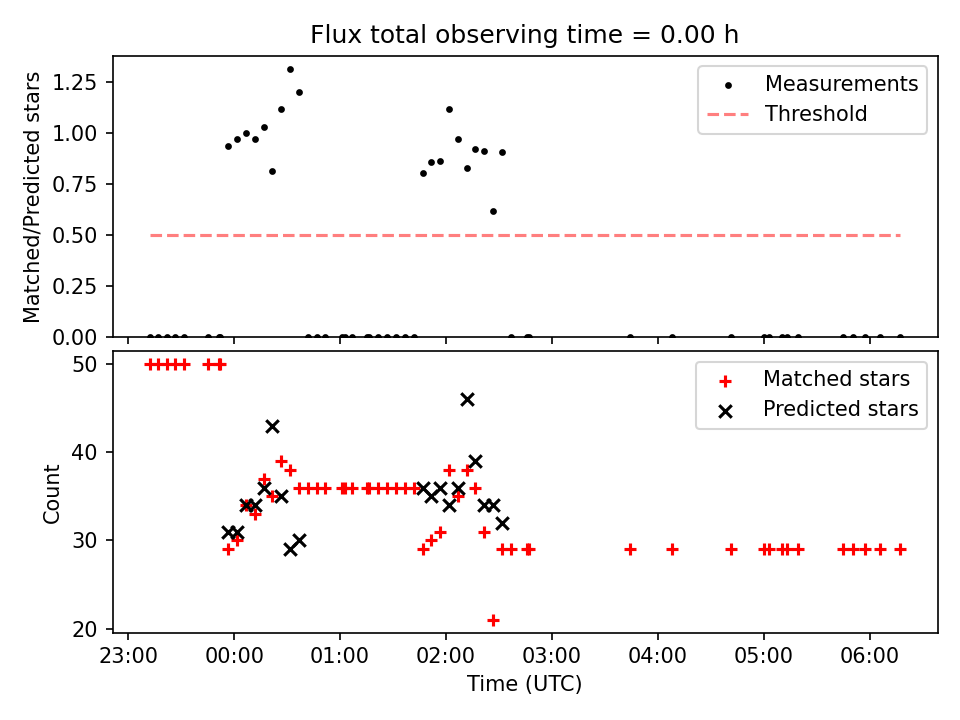 Flux total observing time = 0.00 h

Matched/Predicted stars

1.25
1.00
0.75
0.50
0.25
0.00

Measurements
Threshold

Count

50
40
30
20

Matched stars
Predicted stars

23:00
00:00
01:00
02:00
03:00
04:00
05:00
06:00

Time (UTC)